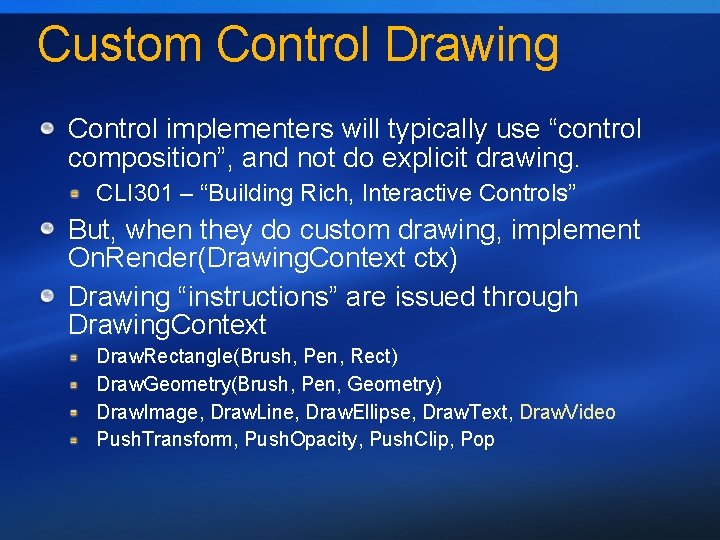 Custom Control Drawing

Control implementers will typically use “control composition”, and not do explicit drawing.

CLI301 – “Building Rich, Interactive Controls”

But, when they do custom drawing, implement OnRender(DrawingContext ctx)

Drawing “instructions” are issued through DrawingContext

DrawRectangle(Brush, Pen, Rect)

DrawGeometry(Brush, Pen, Geometry)

DrawImage, DrawLine, DrawEllipse, DrawText, DrawVideo

PushTransform, PushOpacity, PushClip, Pop